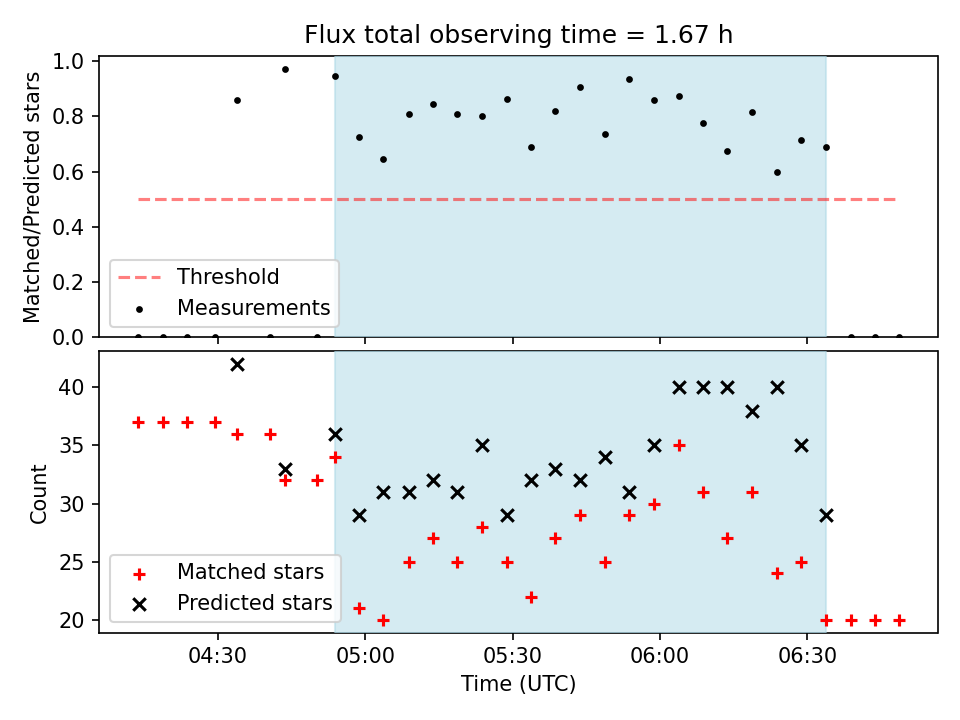 Flux total observing time = 1.67 h

Matched/Predicted stars

1.0
0.8
0.6
0.4
0.2
0.0

Threshold
Measurements

Count

40
35
30
25
20

Matched stars
Predicted stars

04:30
05:00
05:30
06:00
06:30

Time (UTC)